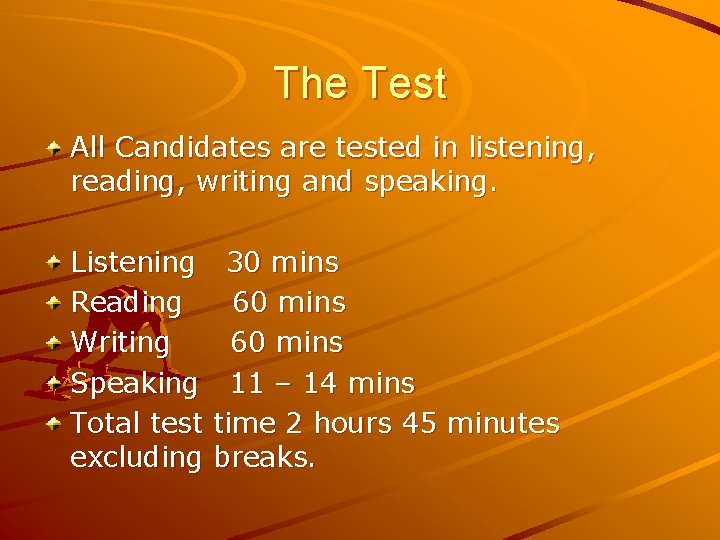 The Test

All Candidates are tested in listening, reading, writing and speaking.

Listening 30 mins
Reading 60 mins
Writing 60 mins
Speaking 11 – 14 mins
Total test time 2 hours 45 minutes excluding breaks.